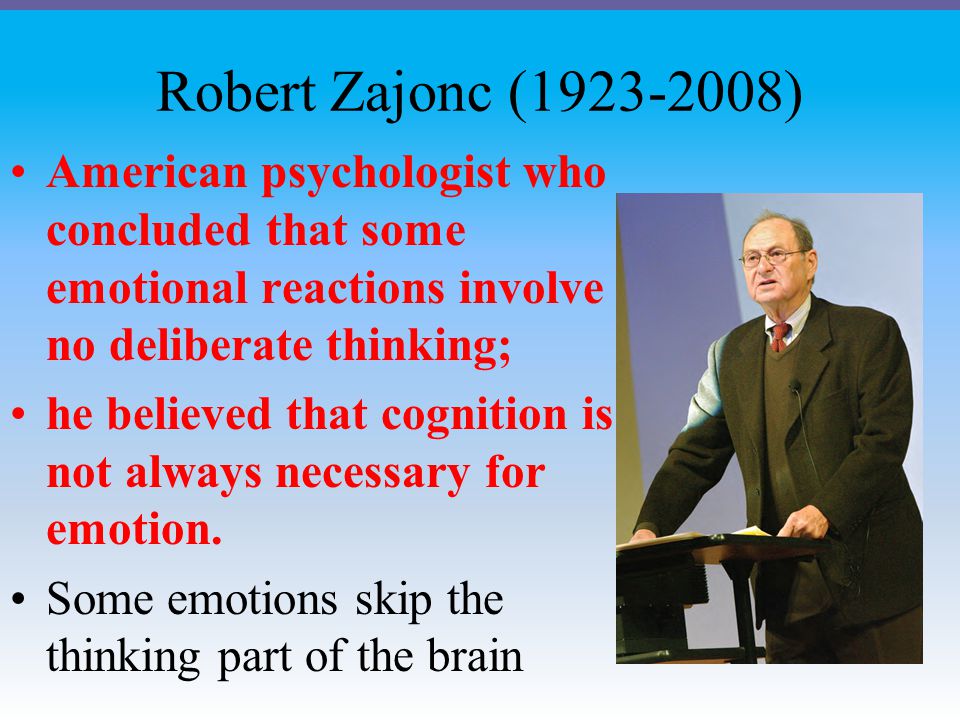 Robert Zajonc (1923-2008)

• American psychologist who concluded that some emotional reactions involve no deliberate thinking;

• he believed that cognition is not always necessary for emotion.

• Some emotions skip the thinking part of the brain